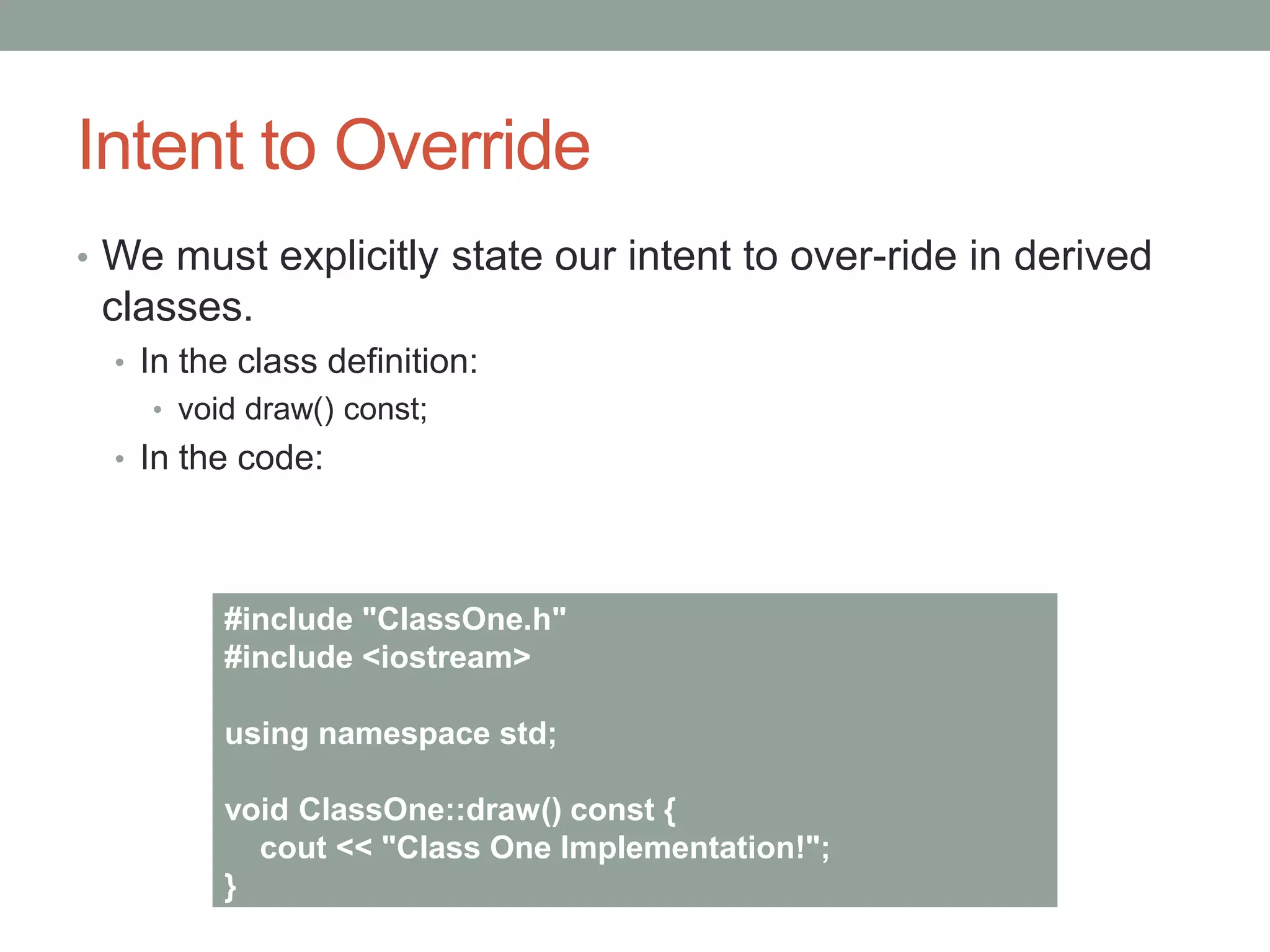 Intent to Override

• We must explicitly state our intent to over-ride in derived classes.
  • In the class definition:
    • void draw() const;
  • In the code:

#include "ClassOne.h"
#include <iostream>

using namespace std;

void ClassOne::draw() const {
    cout << "Class One Implementation!";
}